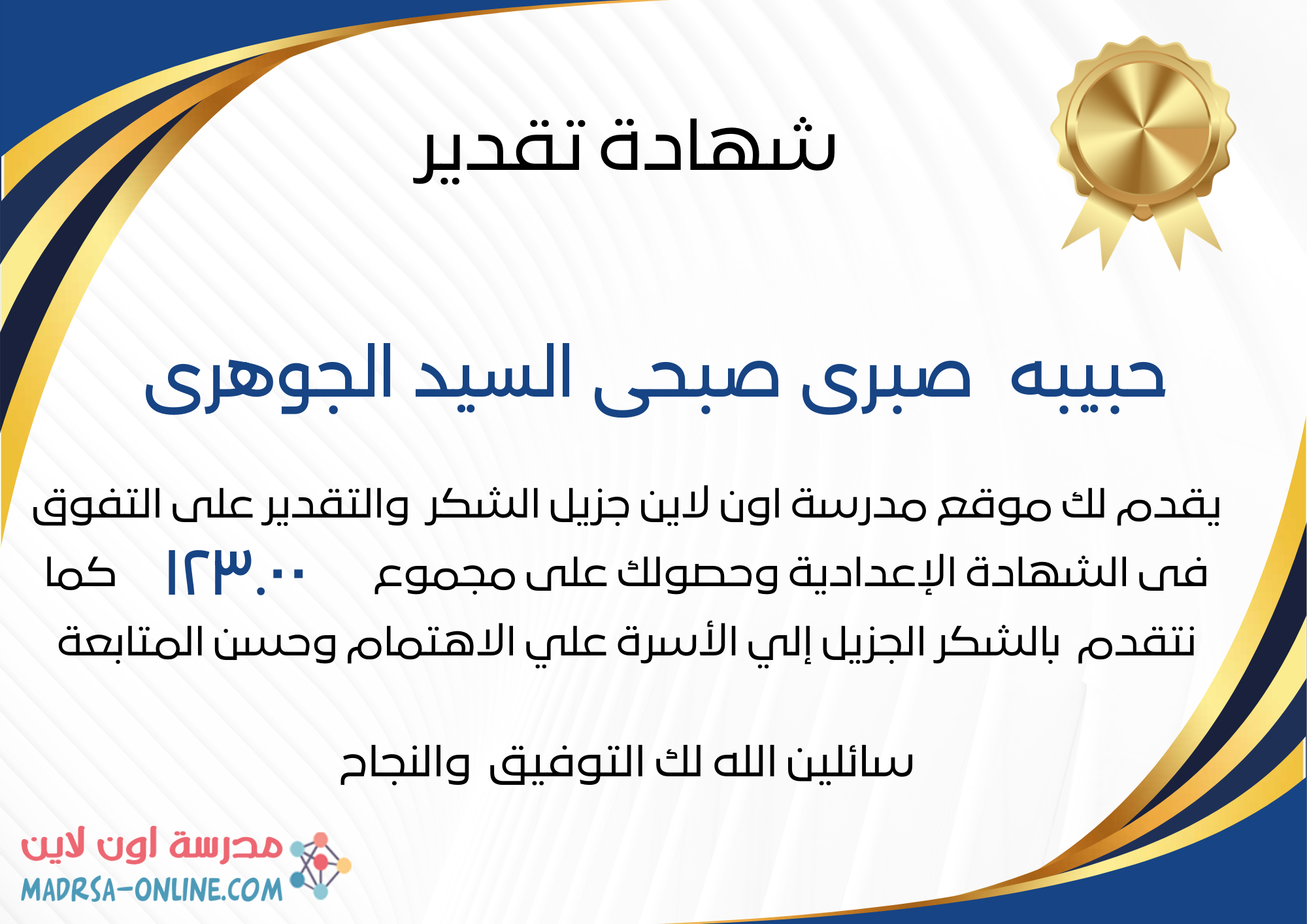 شهادة تقدير

حبيبه صبرى صبحى السيد الجوهرى

يقدم لك موقع مدرسة اون لاين جزيل الشكر والتقدير على التفوق فى الشهادة الإعدادية وحصولك على مجموع ١٢٣.٠٠ كما نتقدم بالشكر الجزيل إلي الأسرة علي الاهتمام وحسن المتابعة

سائلين الله لك التوفيق والنجاح

مدرسة اون لاين
MADRSA-ONLINE.COM